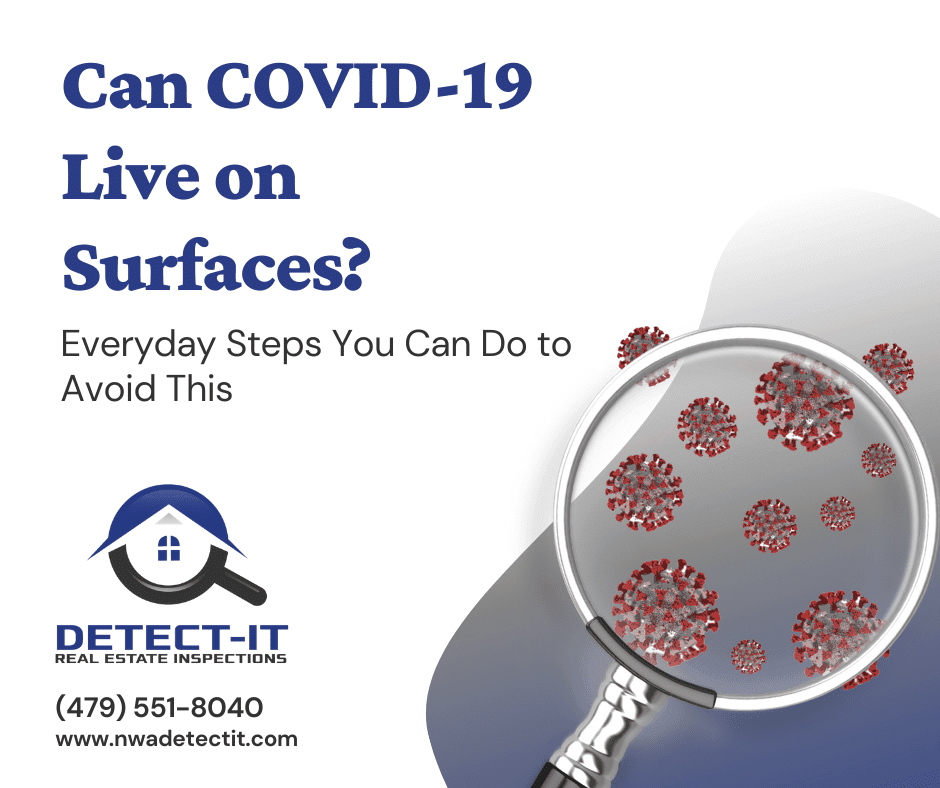 Can COVID-19 Live on Surfaces?

Everyday Steps You Can Do to Avoid This

DETECT-IT
REAL ESTATE INSPECTIONS

(479) 551-8040
www.nwadetectit.com